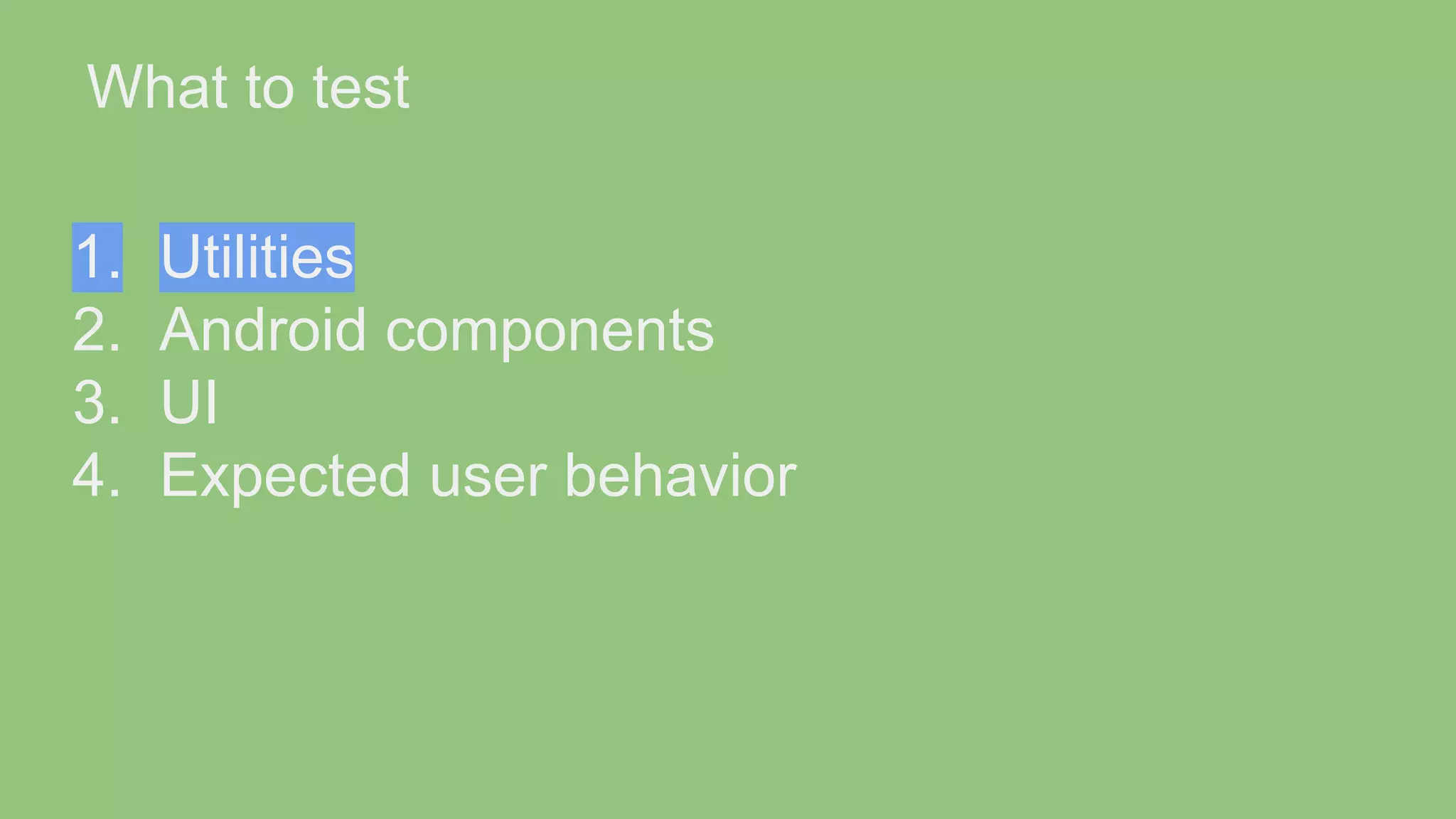 What to test

1. Utilities
2. Android components
3. UI
4. Expected user behavior